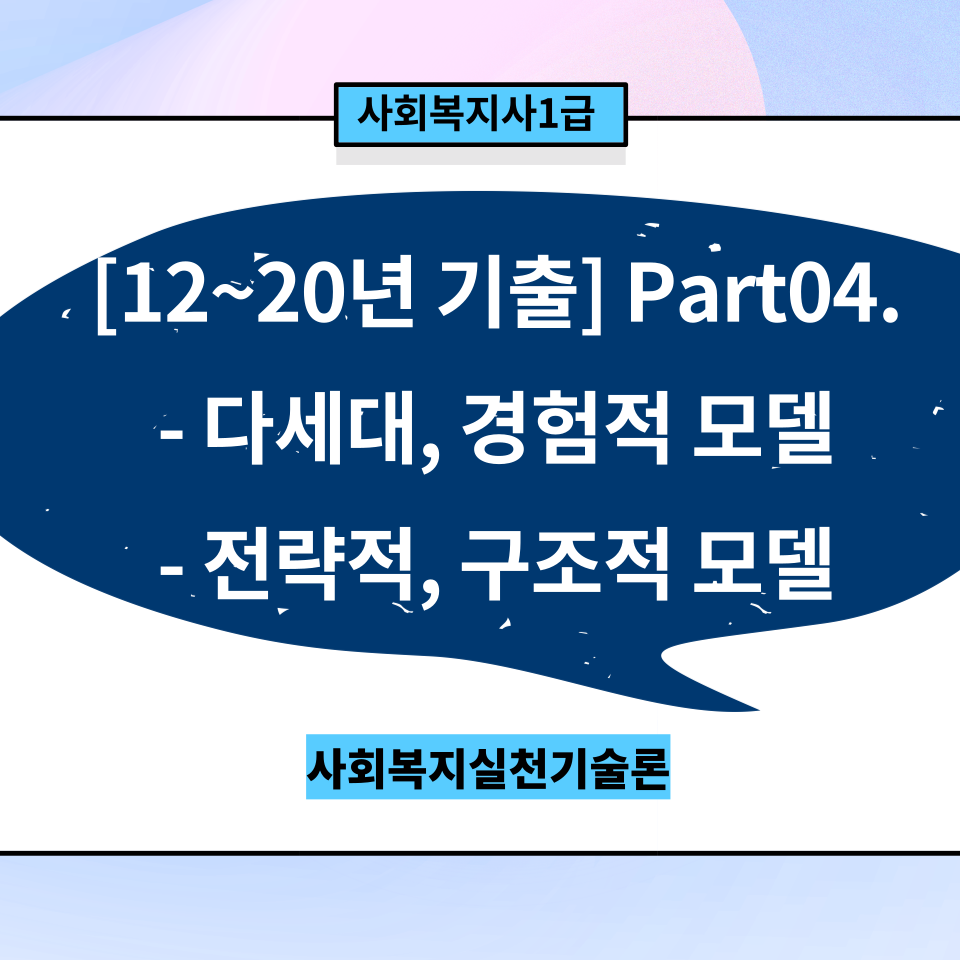 사회복지사1급

[12~20년 기출] Part04.
- 다세대, 경험적 모델
- 전략적, 구조적 모델

사회복지실천기술론